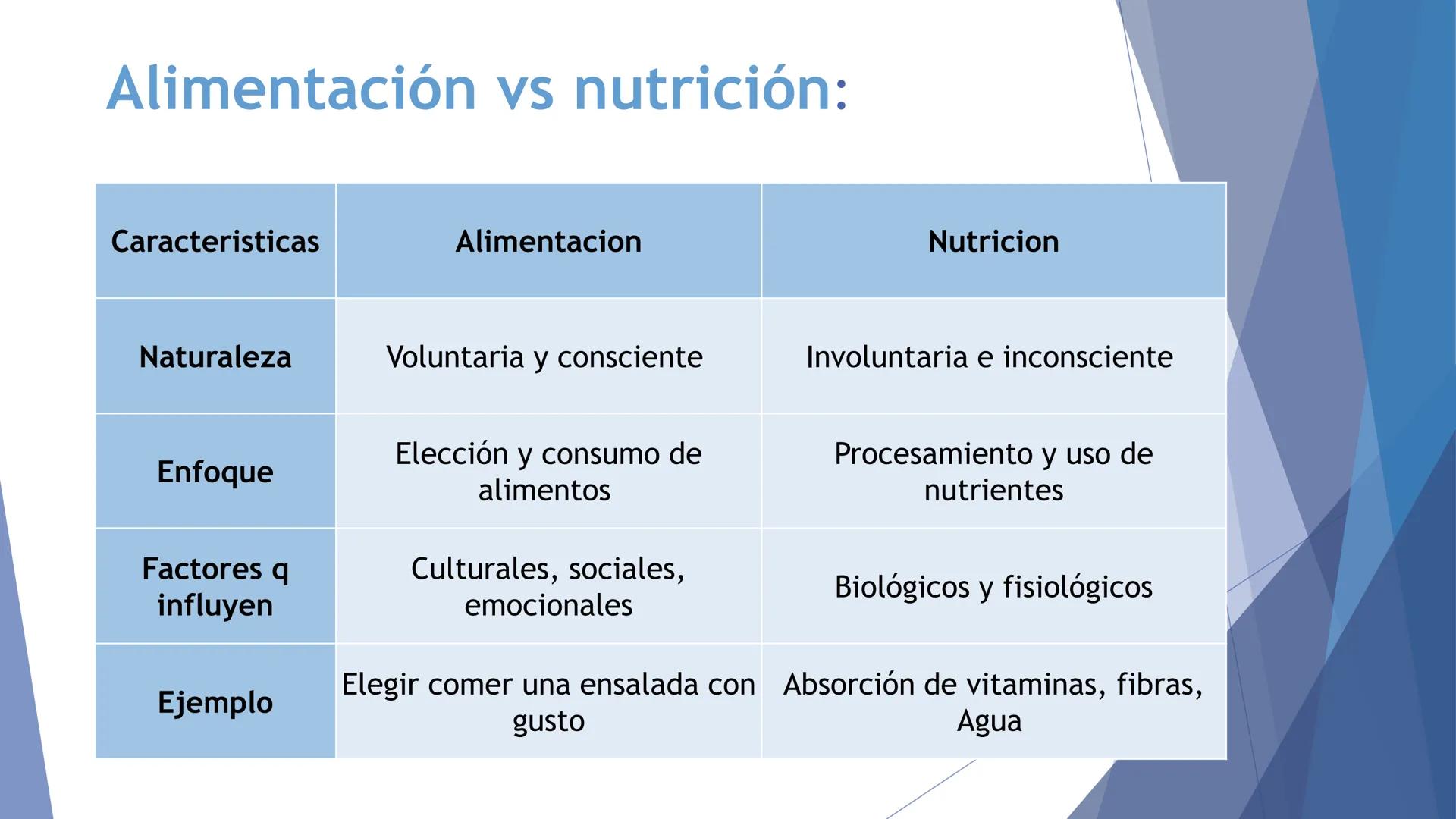 Alimentación vs nutrición:

| Caracteristicas | Alimentacion | Nutricion |
|---|---|---|
| Naturaleza | Voluntaria y consciente | Involuntaria e inconsciente |
| Enfoque | Elección y consumo de alimentos | Procesamiento y uso de nutrientes |
| Factores q influyen | Culturales, sociales, emocionales | Biológicos y fisiológicos |
| Ejemplo | Elegir comer una ensalada con gusto | Absorción de vitaminas, fibras, Agua |